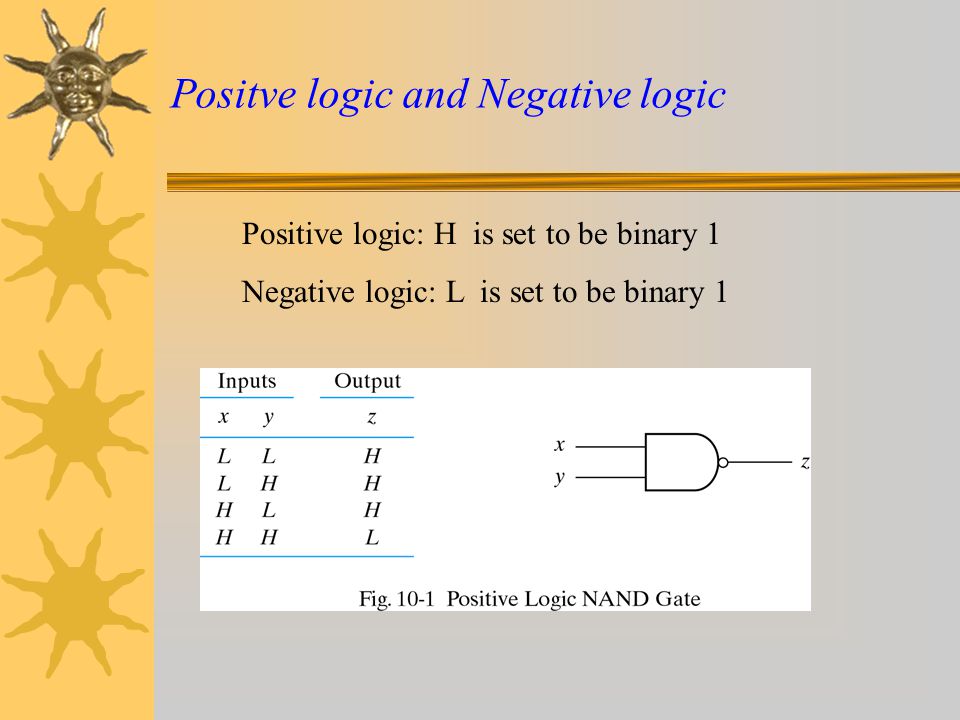 Positve logic and Negative logic

Positive logic: H is set to be binary 1

Negative logic: L is set to be binary 1

| Inputs | | Output |
|---|---|---|
| $x$ | $y$ | $z$ |
| $L$ | $L$ | $H$ |
| $L$ | $H$ | $H$ |
| $H$ | $L$ | $H$ |
| $H$ | $H$ | $L$ |

$x$
$y$
$z$

Fig. 10-1 Positive Logic NAND Gate